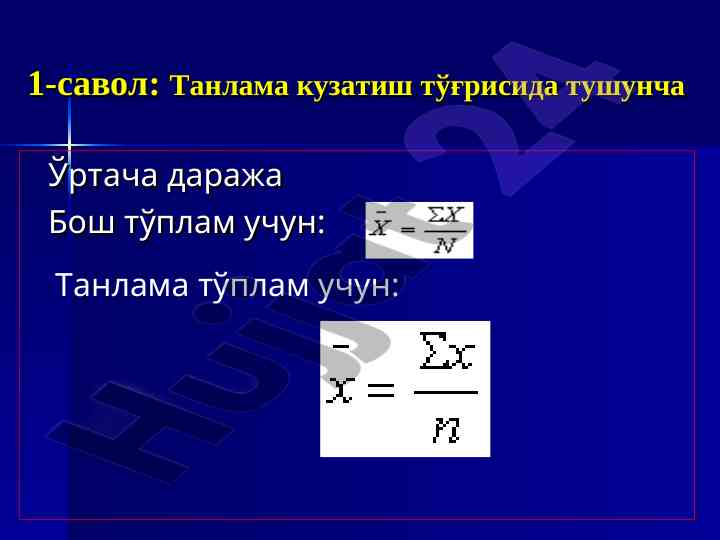 1-савол: Танлама кузатиш тўғрисида тушунча

Ўртача даража

Бош тўплам учун: $\bar{X} = \frac{\Sigma X}{N}$

Танлама тўплам учун:

$\bar{x} = \frac{\Sigma x}{n}$

Hujjat24